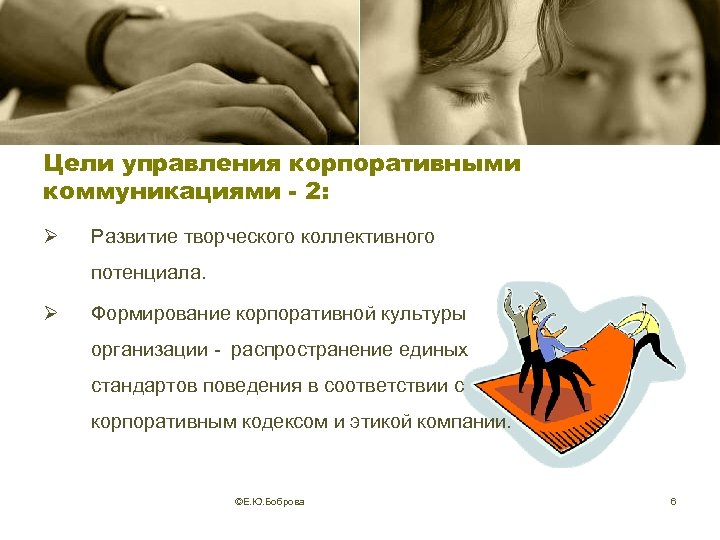 Цели управления корпоративными коммуникациями - 2:

➢ Развитие творческого коллективного потенциала.

➢ Формирование корпоративной культуры организации - распространение единых стандартов поведения в соответствии с корпоративным кодексом и этикой компании.

©Е.Ю.Боброва

6